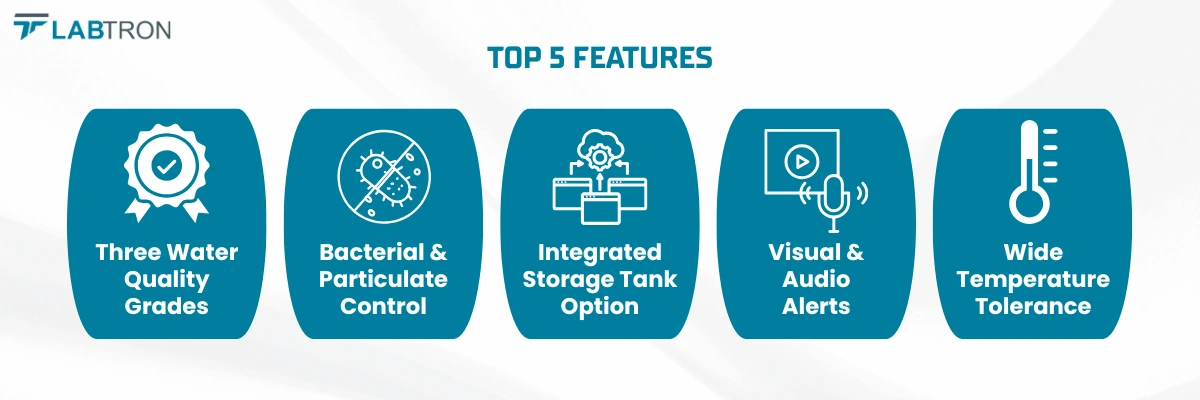 LABTRON

TOP 5 FEATURES

Three Water Quality Grades

Bacterial & Particulate Control

Integrated Storage Tank Option

Visual & Audio Alerts

Wide Temperature Tolerance